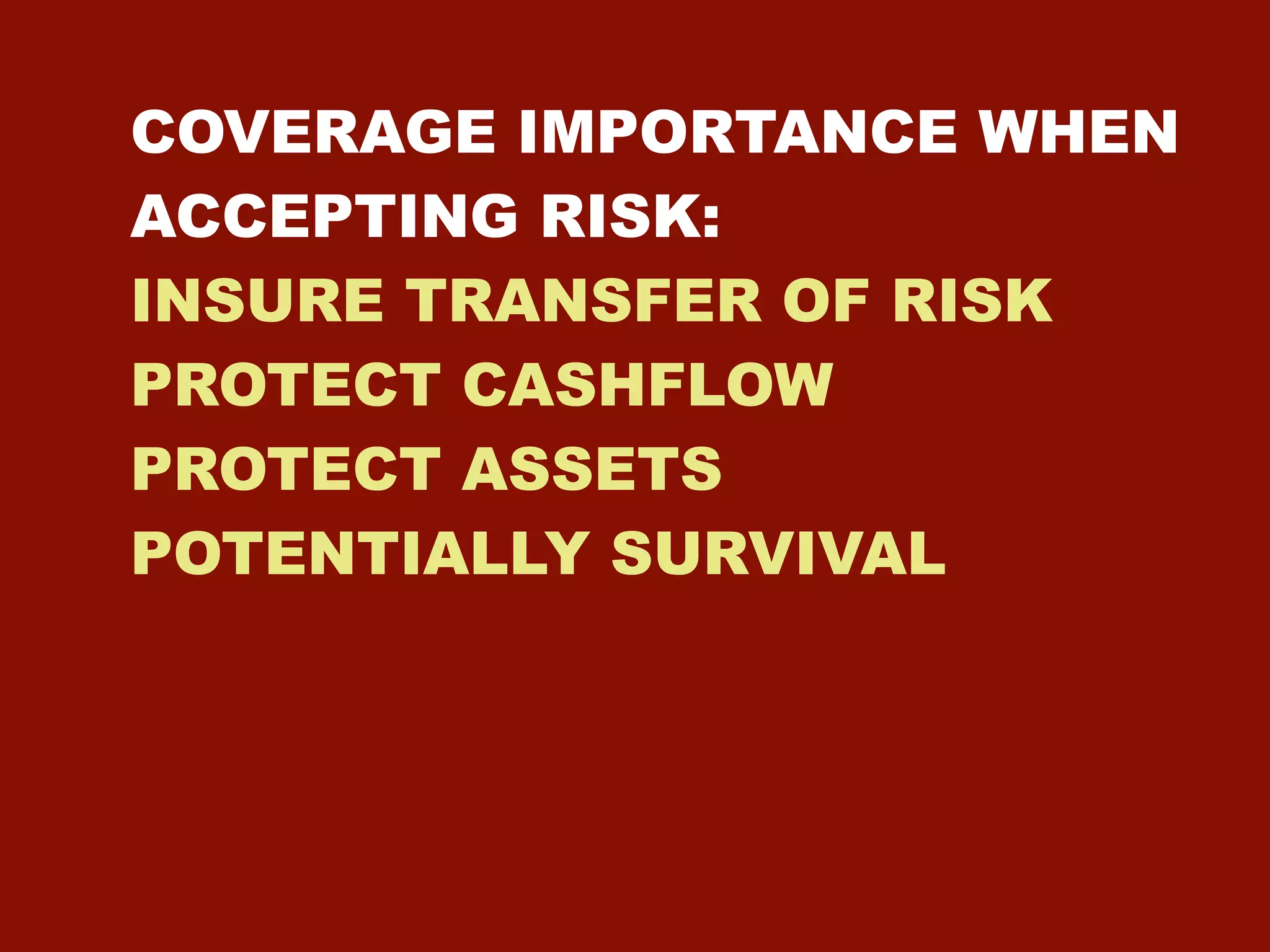 COVERAGE IMPORTANCE WHEN ACCEPTING RISK:

INSURE TRANSFER OF RISK
PROTECT CASHFLOW
PROTECT ASSETS
POTENTIALLY SURVIVAL